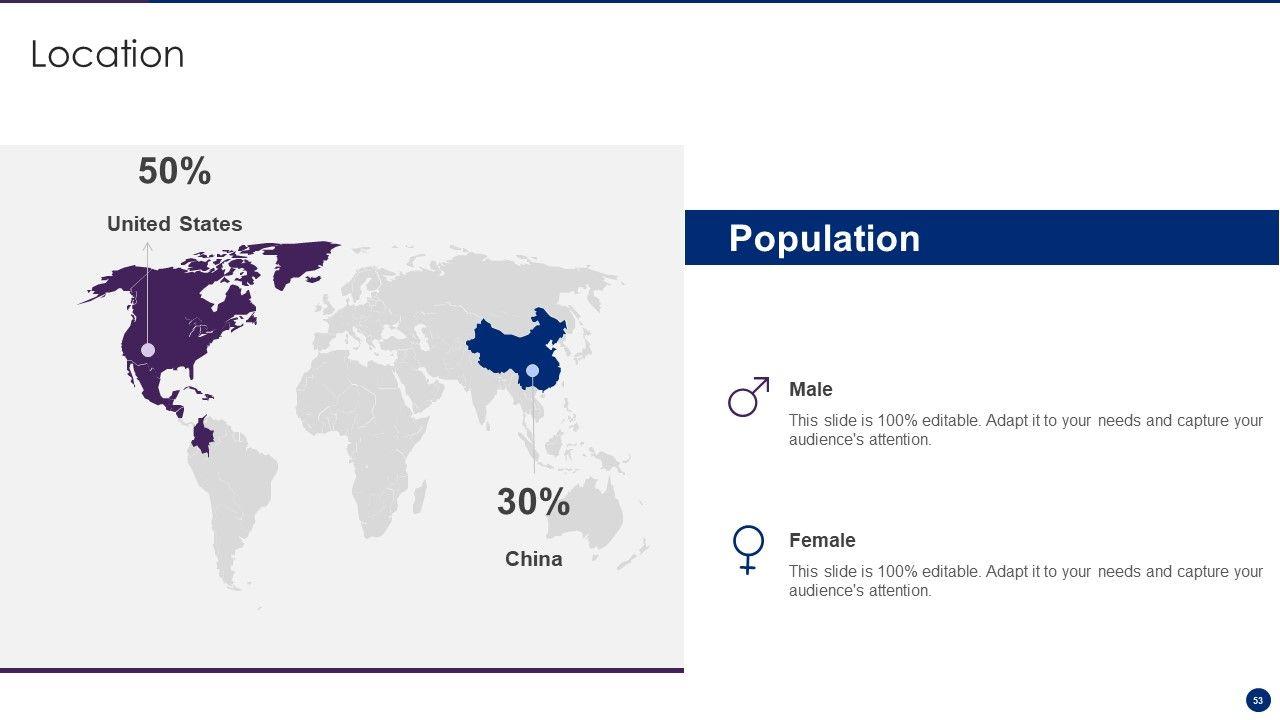 Location

50%

United States

30%

China

Population

Male

This slide is 100% editable. Adapt it to your needs and capture your audience's attention.

Female

This slide is 100% editable. Adapt it to your needs and capture your audience's attention.

53